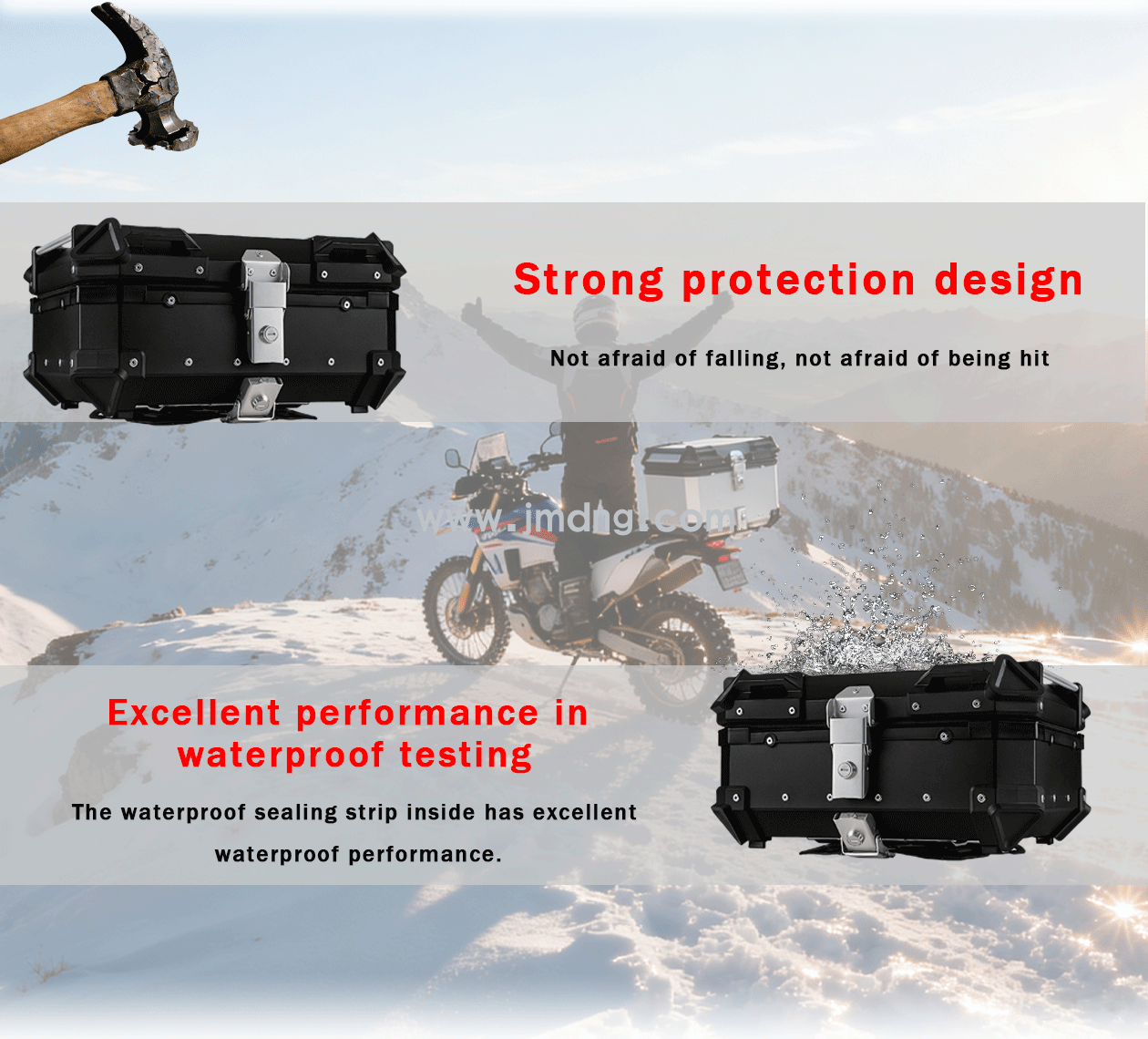 Strong protection design

Not afraid of falling, not afraid of being hit

www.jmdhg.com

Excellent performance in waterproof testing

The waterproof sealing strip inside has excellent waterproof performance.